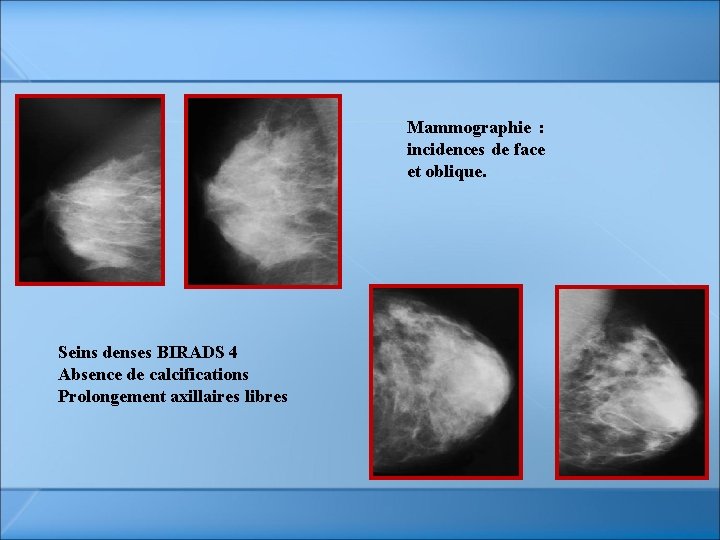 Mammographie : incidences de face et oblique.

Seins denses BIRADS 4
Absence de calcifications
Prolongement axillaires libres